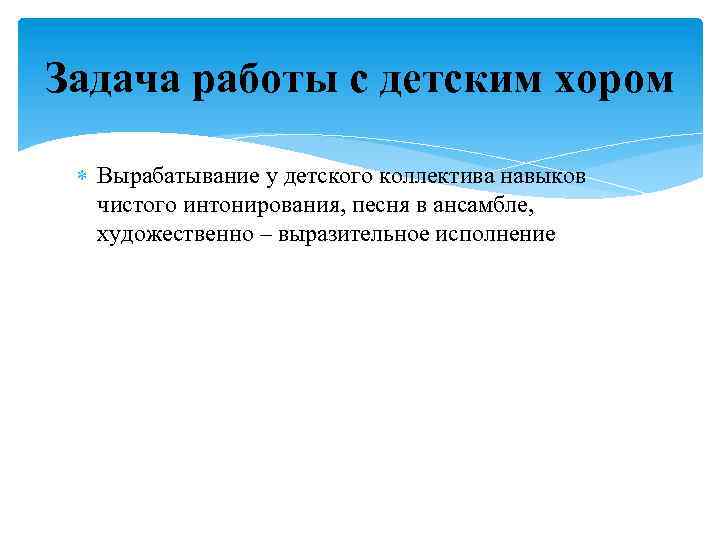 Задача работы с детским хором

Вырабатывание у детского коллектива навыков чистого интонирования, песня в ансамбле, художественно – выразительное исполнение